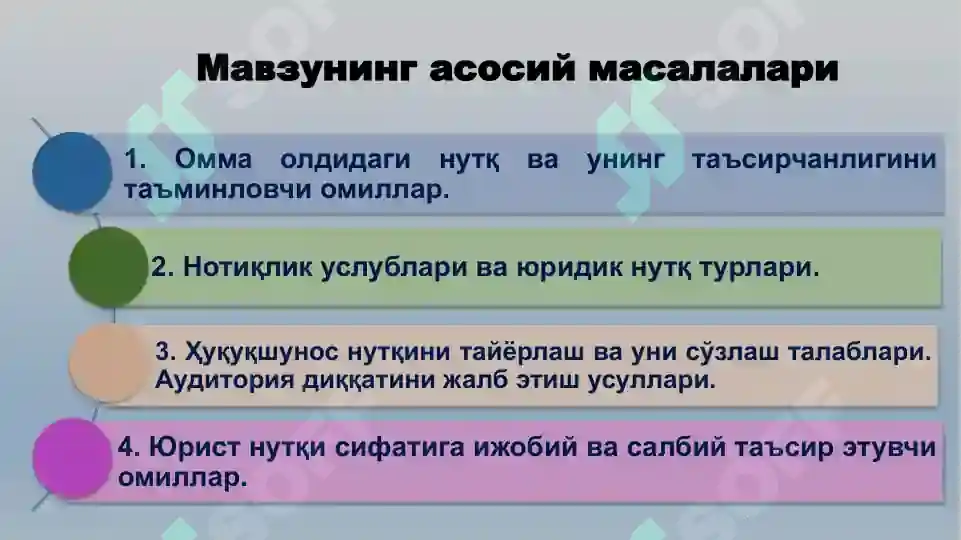 Мавзунинг асосий масалалари

1. Омма олдидаги нутқ ва унинг таъсирчанлигини таъминловчи омиллар.

2. Нотиқлик услублари ва юридик нутқ турлари.

3. Ҳуқуқшунос нутқини тайёрлаш ва уни сўзлаш талаблари. Аудитория диққатини жалб этиш усуллари.

4. Юрист нутқи сифатига ижобий ва салбий таъсир этувчи омиллар.